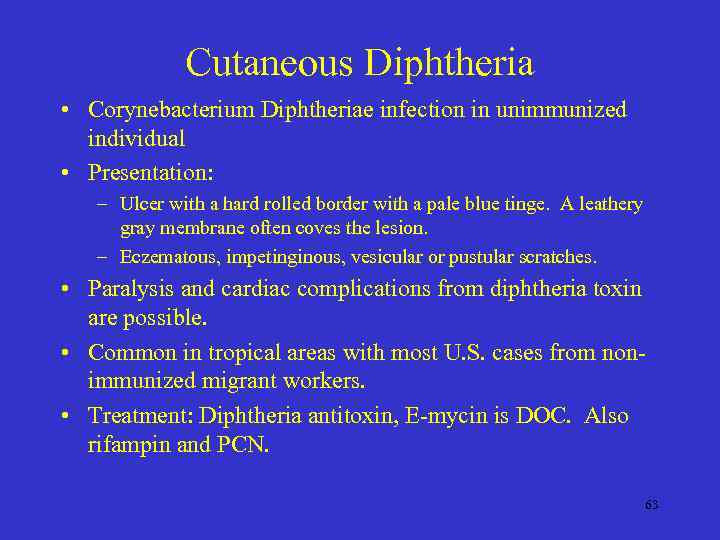 Cutaneous Diphtheria

• Corynebacterium Diphtheriae infection in unimmunized individual

• Presentation:
 – Ulcer with a hard rolled border with a pale blue tinge. A leathery gray membrane often coves the lesion.
 – Eczematous, impetinginous, vesicular or pustular scratches.

• Paralysis and cardiac complications from diphtheria toxin are possible.

• Common in tropical areas with most U.S. cases from non-immunized migrant workers.

• Treatment: Diphtheria antitoxin, E-mycin is DOC. Also rifampin and PCN.

63